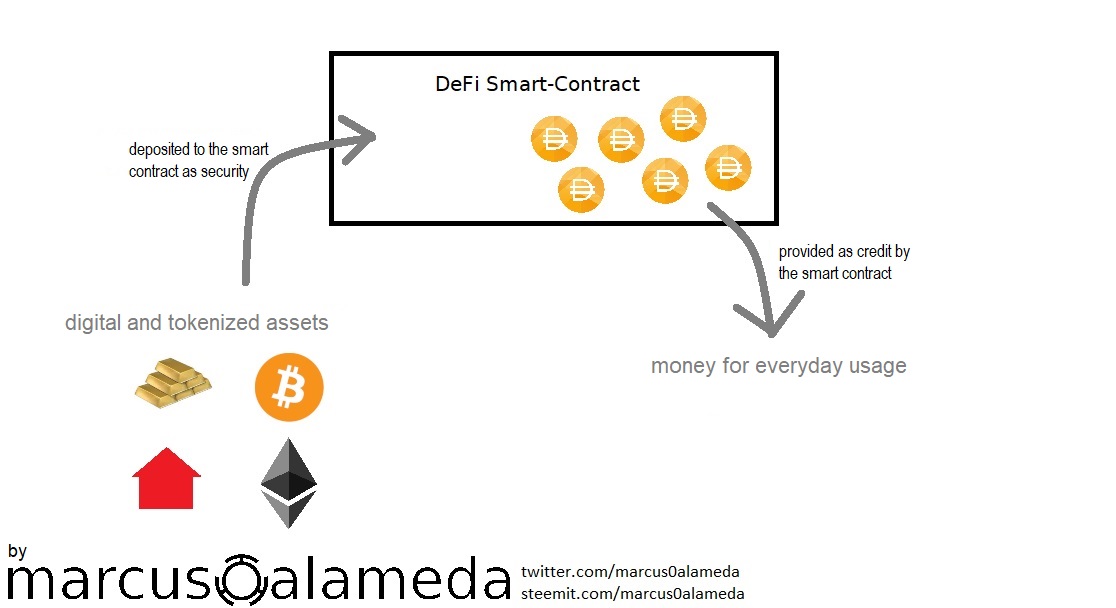 DeFi Smart-Contract

deposited to the smart contract as security

provided as credit by the smart contract

digital and tokenized assets

money for everyday usage

by
marcus0alameda

twitter.com/marcus0alameda
steemit.com/marcus0alameda